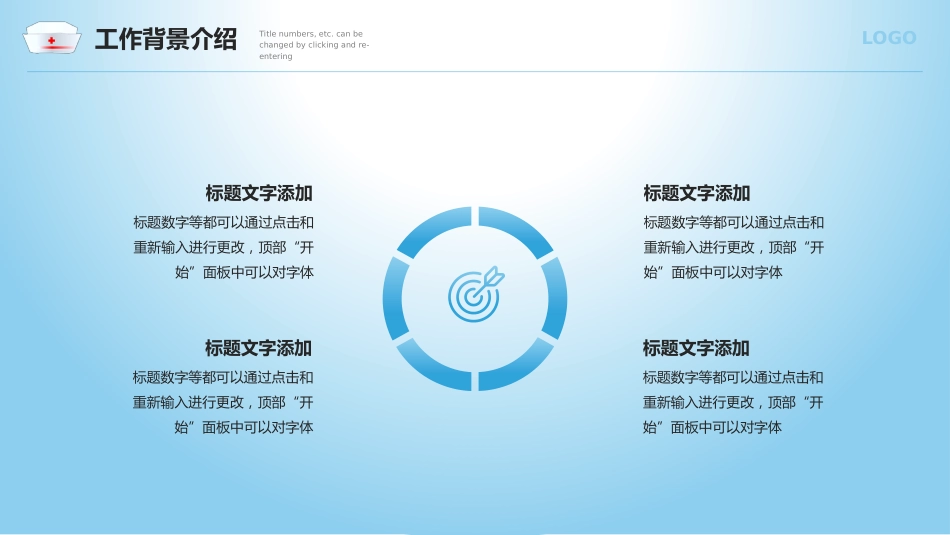 工作背景介绍

Title numbers, etc. can be changed by clicking and re-entering

LOGO

标题文字添加

标题数字等都可以通过点击和重新输入进行更改，顶部“开始”面板中可以对字体

标题文字添加

标题数字等都可以通过点击和重新输入进行更改，顶部“开始”面板中可以对字体

标题文字添加

标题数字等都可以通过点击和重新输入进行更改，顶部“开始”面板中可以对字体

标题文字添加

标题数字等都可以通过点击和重新输入进行更改，顶部“开始”面板中可以对字体